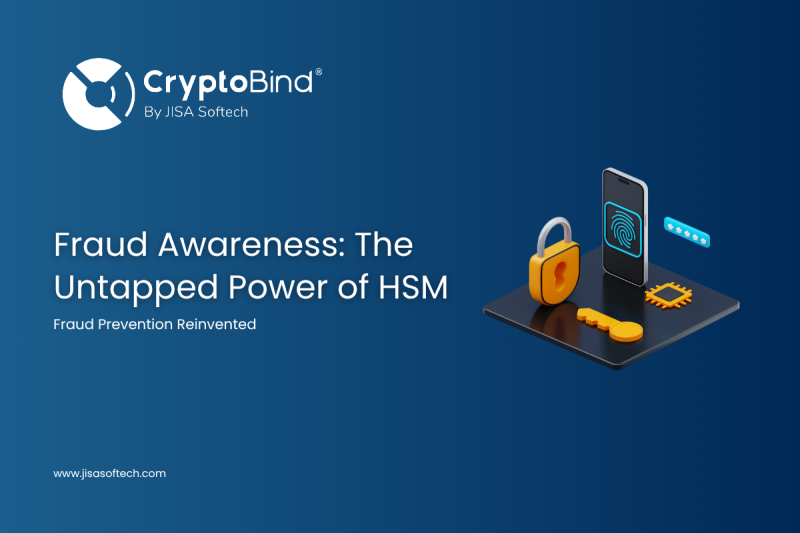 CryptoBind®
By JISA Softech

Fraud Awareness: The Untapped Power of HSM

Fraud Prevention Reinvented

www.jisasoftech.com